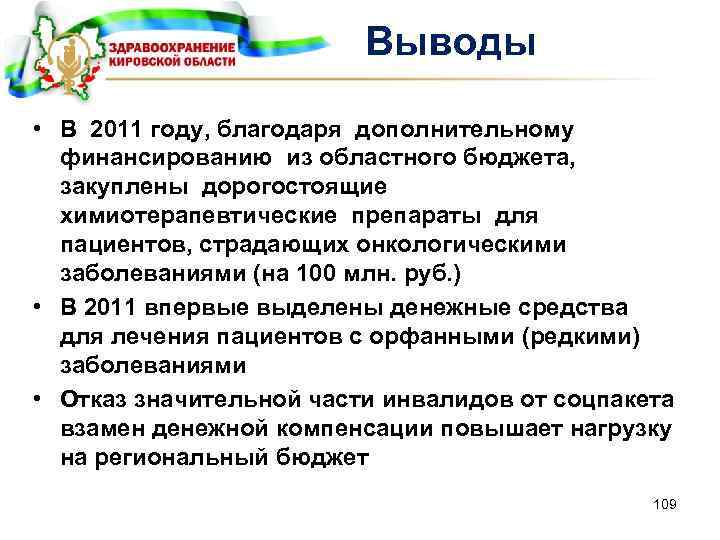 ЗДРАВООХРАНЕНИЕ КИРОВСКОЙ ОБЛАСТИ

Выводы

• В 2011 году, благодаря дополнительному финансированию из областного бюджета, закуплены дорогостоящие химиотерапевтические препараты для пациентов, страдающих онкологическими заболеваниями (на 100 млн. руб.)
• В 2011 впервые выделены денежные средства для лечения пациентов с орфанными (редкими) заболеваниями
• Отказ значительной части инвалидов от соцпакета взамен денежной компенсации повышает нагрузку на региональный бюджет

109